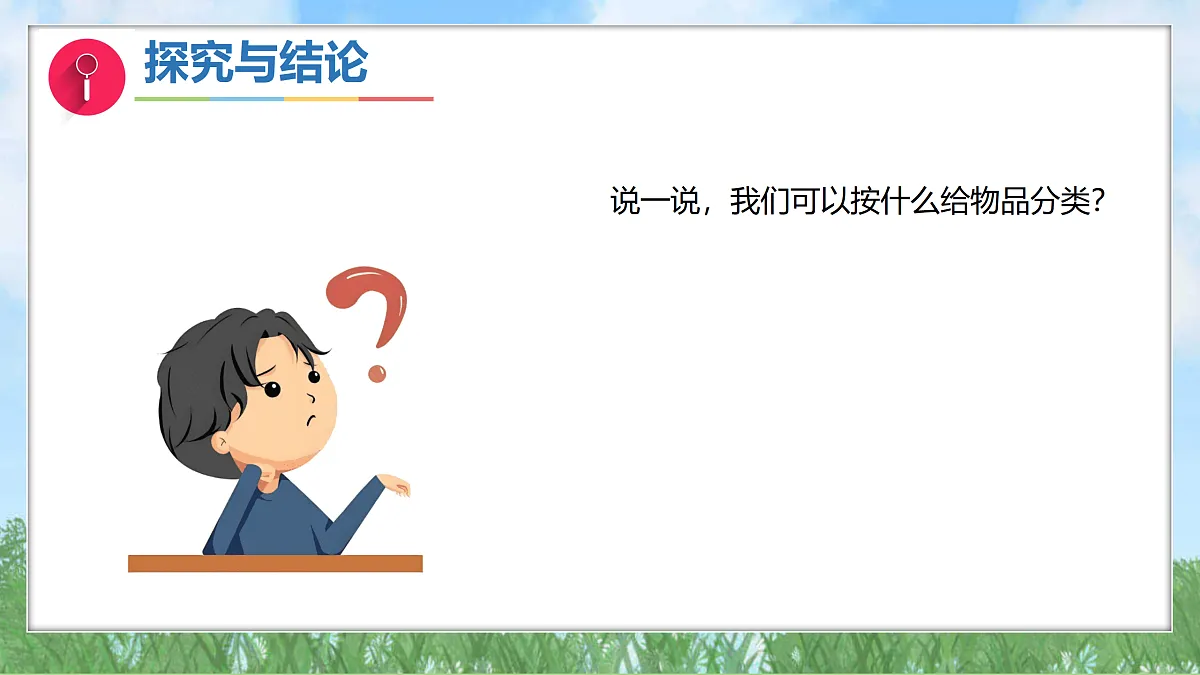 探究与结论

说一说，我们可以按什么给物品分类?